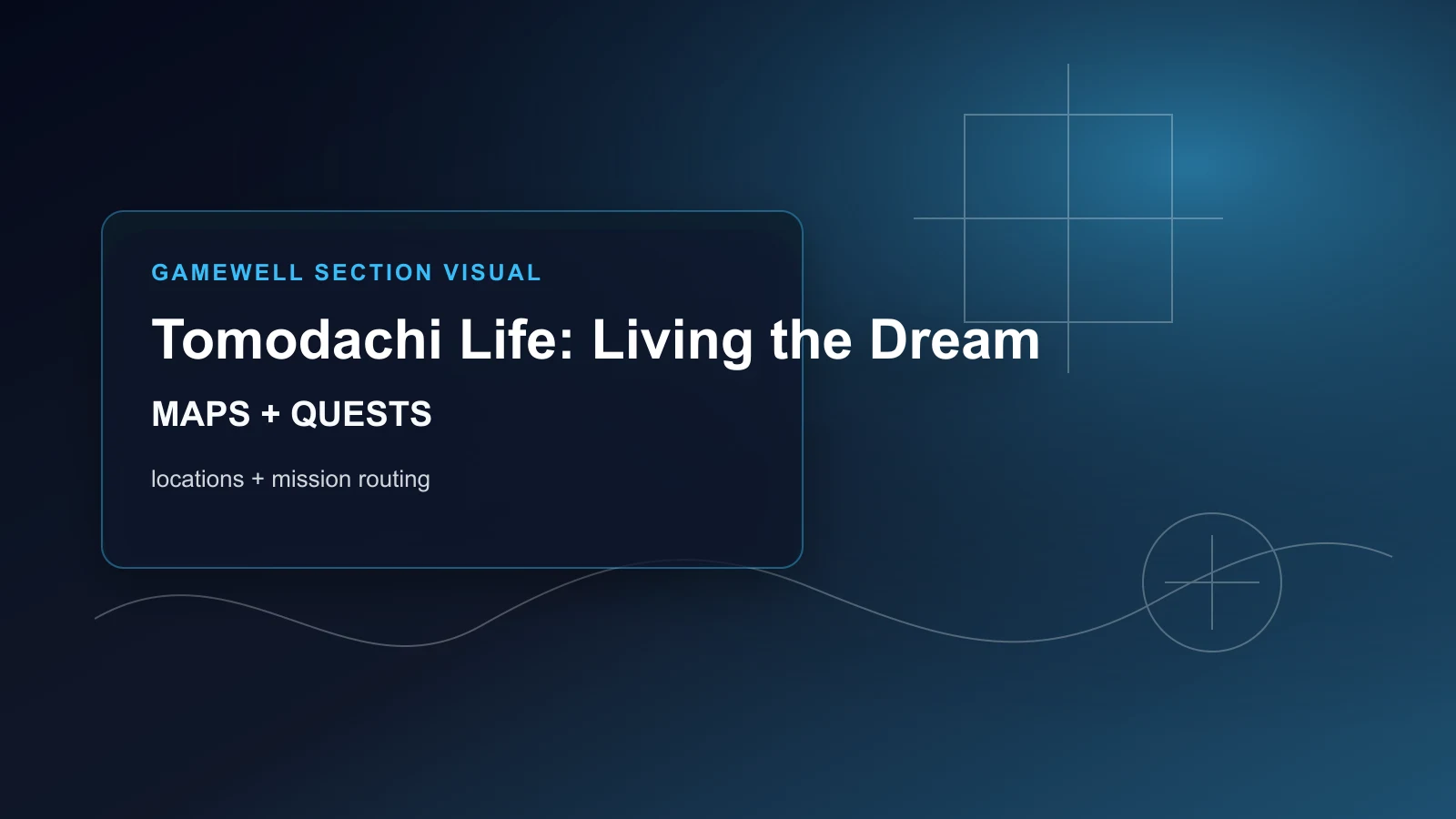 GAMEWELL SECTION VISUAL

Tomodachi Life: Living the Dream

MAPS + QUESTS

locations + mission routing